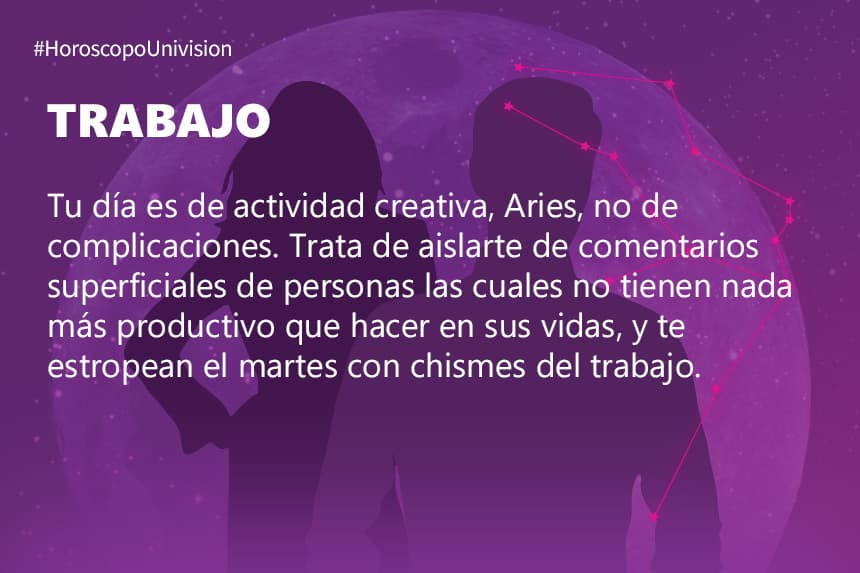 #HoroscopoUnivision

TRABAJO

Tu día es de actividad creativa, Aries, no de complicaciones. Trata de aislarte de comentarios superficiales de personas las cuales no tienen nada más productivo que hacer en sus vidas, y te estropean el martes con chismes del trabajo.